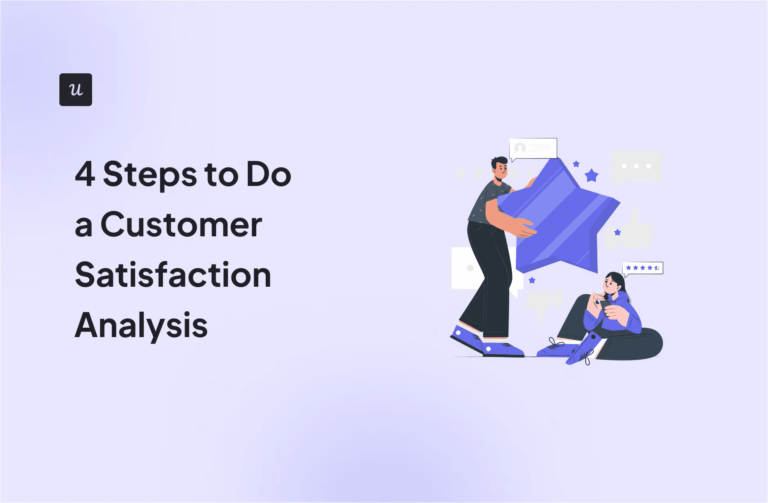 u

4 Steps to Do a Customer Satisfaction Analysis